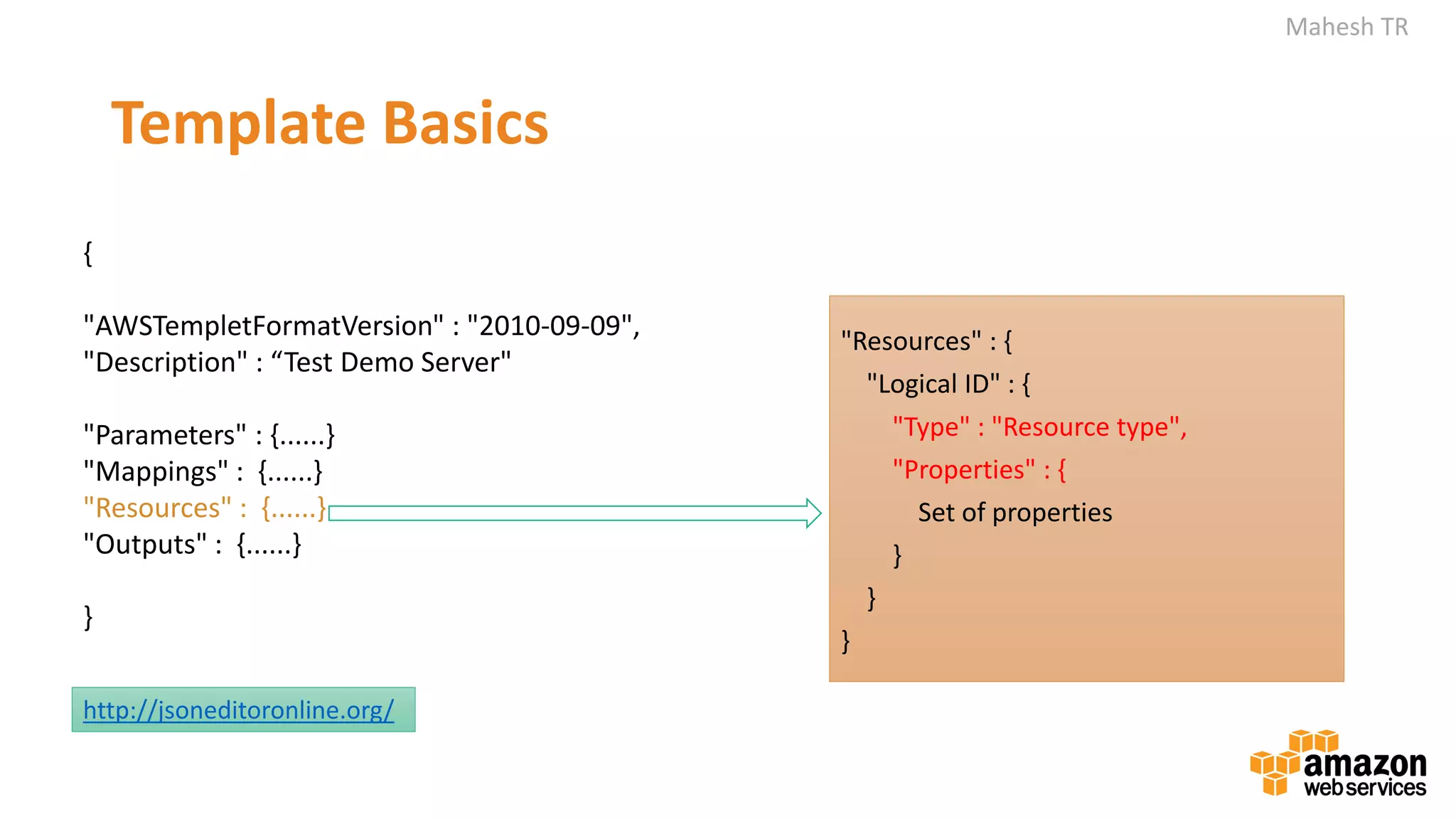 Mahesh TR

Template Basics

{

"AWSTempletFormatVersion" : "2010-09-09",
"Description" : “Test Demo Server"

"Parameters" : {......}
"Mappings" : {......}
"Resources" : {......}
"Outputs" : {......}

}

http://jsoneditoronline.org/

"Resources" : {
"Logical ID" : {
"Type" : "Resource type",
"Properties" : {
Set of properties
}
}
}

amazon web services